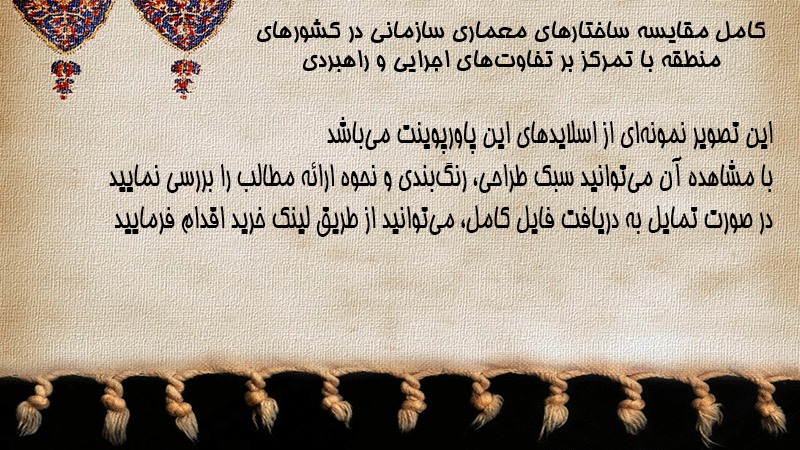 کامل مقایسه ساختارهای معماری سازمانی در کشورهای منطقه با تمرکز بر تفاوت‌های اجرایی و راهبردی

این تصویر نمونه‌ای از اسلایدهای این پاورپوینت می‌باشد
با مشاهده آن می‌توانید سبک طراحی، رنگ‌بندی و نحوه ارائه مطالب را بررسی نمایید
در صورت تمایل به دریافت فایل کامل، می‌توانید از طریق لینک خرید اقدام فرمایید